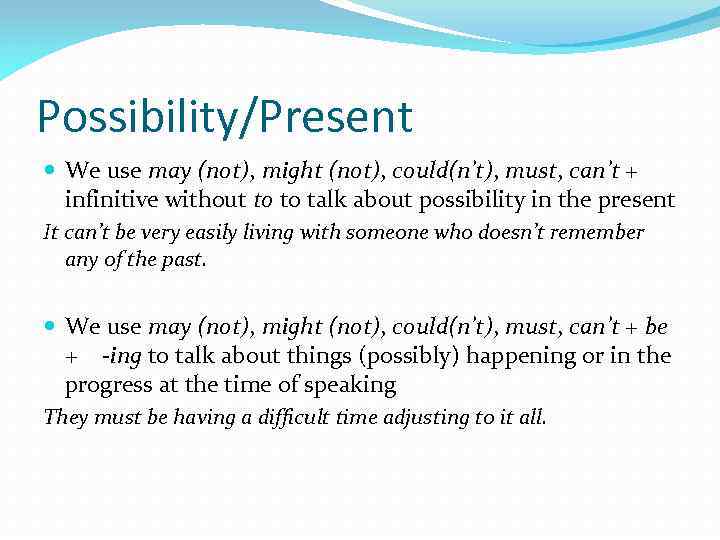 Possibility/Present

We use may (not), might (not), could(n't), must, can't + infinitive without to to talk about possibility in the present

It can't be very easily living with someone who doesn't remember any of the past.

We use may (not), might (not), could(n't), must, can't + be + -ing to talk about things (possibly) happening or in the progress at the time of speaking

They must be having a difficult time adjusting to it all.